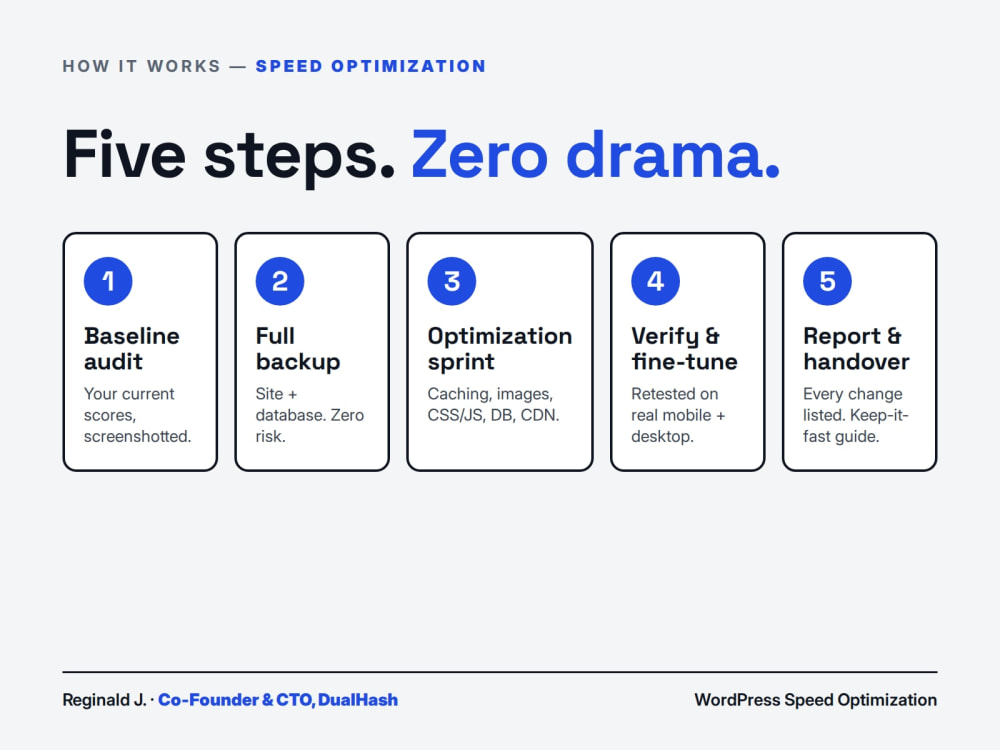 HOW IT WORKS — SPEED OPTIMIZATION

Five steps. Zero drama.

1
Baseline audit
Your current scores, screenshotted.

2
Full backup
Site + database. Zero risk.

3
Optimization sprint
Caching, images, CSS/JS, DB, CDN.

4
Verify & fine-tune
Retested on real mobile + desktop.

5
Report & handover
Every change listed. Keep-it-fast guide.

Reginald J. · Co-Founder & CTO, DualHash

WordPress Speed Optimization